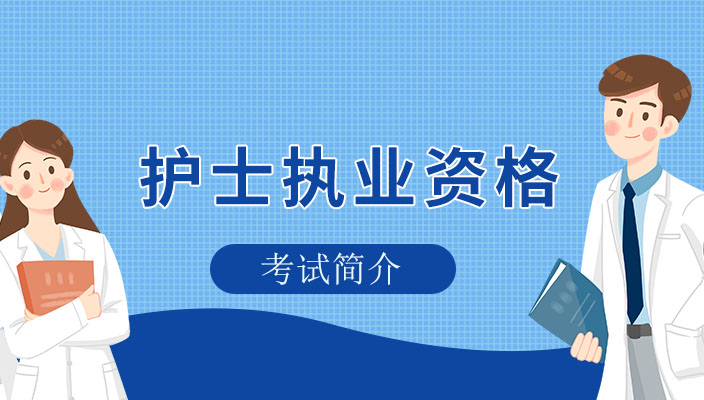 护士执业资格

考试简介